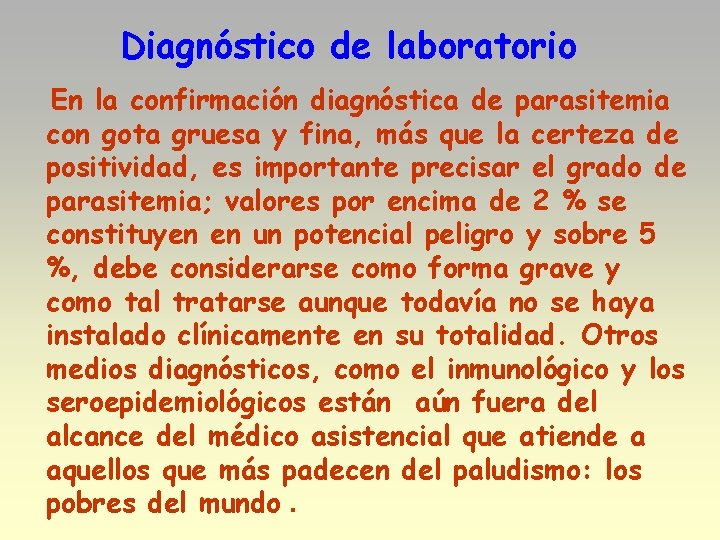 Diagnóstico de laboratorio

En la confirmación diagnóstica de parasitemia con gota gruesa y fina, más que la certeza de positividad, es importante precisar el grado de parasitemia; valores por encima de 2 % se constituyen en un potencial peligro y sobre 5 %, debe considerarse como forma grave y como tal tratarse aunque todavía no se haya instalado clínicamente en su totalidad. Otros medios diagnósticos, como el inmunológico y los seroepidemiológicos están aún fuera del alcance del médico asistencial que atiende a aquellos que más padecen del paludismo: los pobres del mundo .